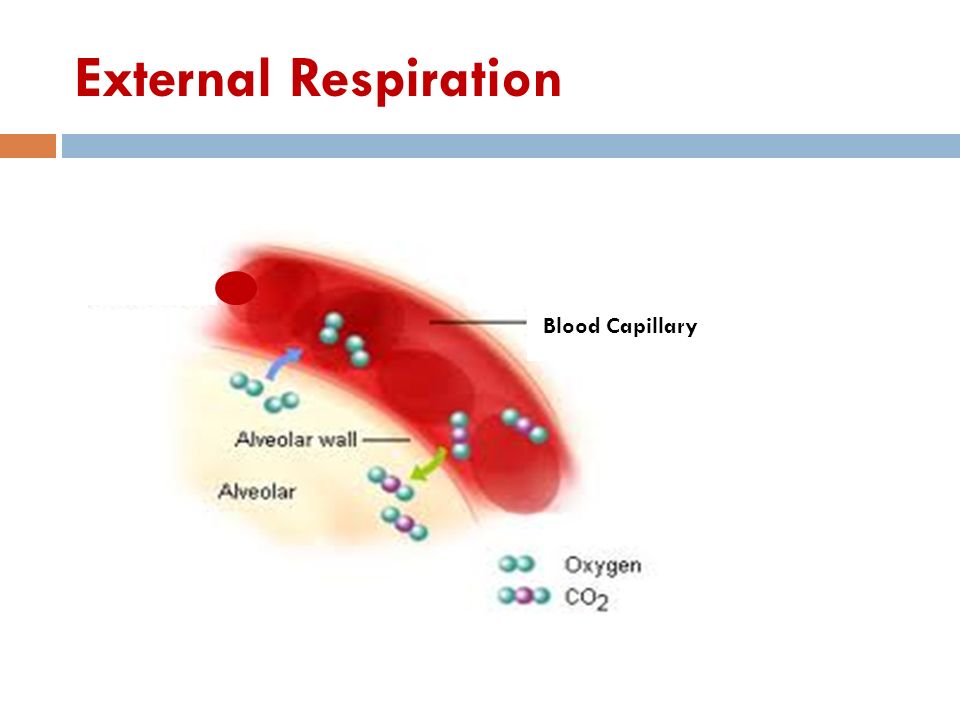 External Respiration

Blood Capillary

Alveolar wall

Alveolar

Oxygen

$CO_2$